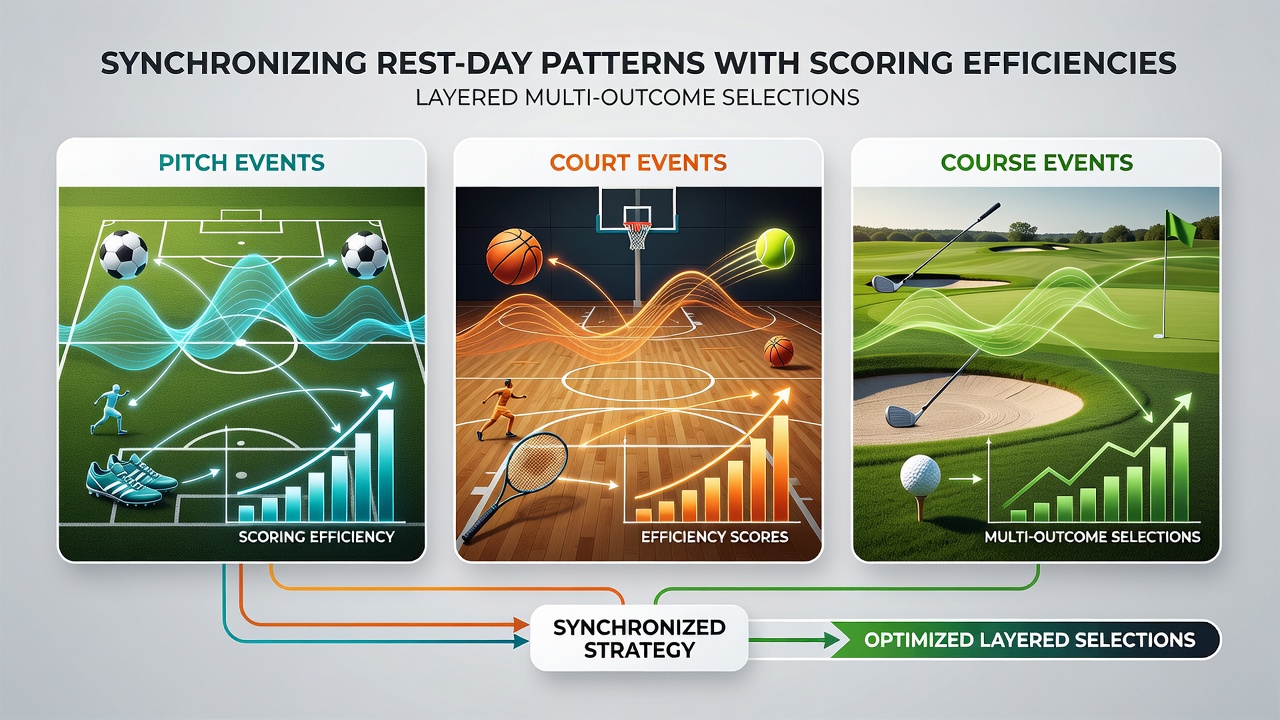 SYNCHRONIZING REST-DAY PATTERNS WITH SCORING EFFICIENCIES
LAYERED MULTI-OUTCOME SELECTIONS

PITCH EVENTS

SCORING EFFICIENCY

COURT EVENTS

EFFICIENCY SCORES

COURSE EVENTS

MULTI-OUTCOME SELECTIONS

SYNCHRONIZED STRATEGY

OPTIMIZED LAYERED SELECTIONS